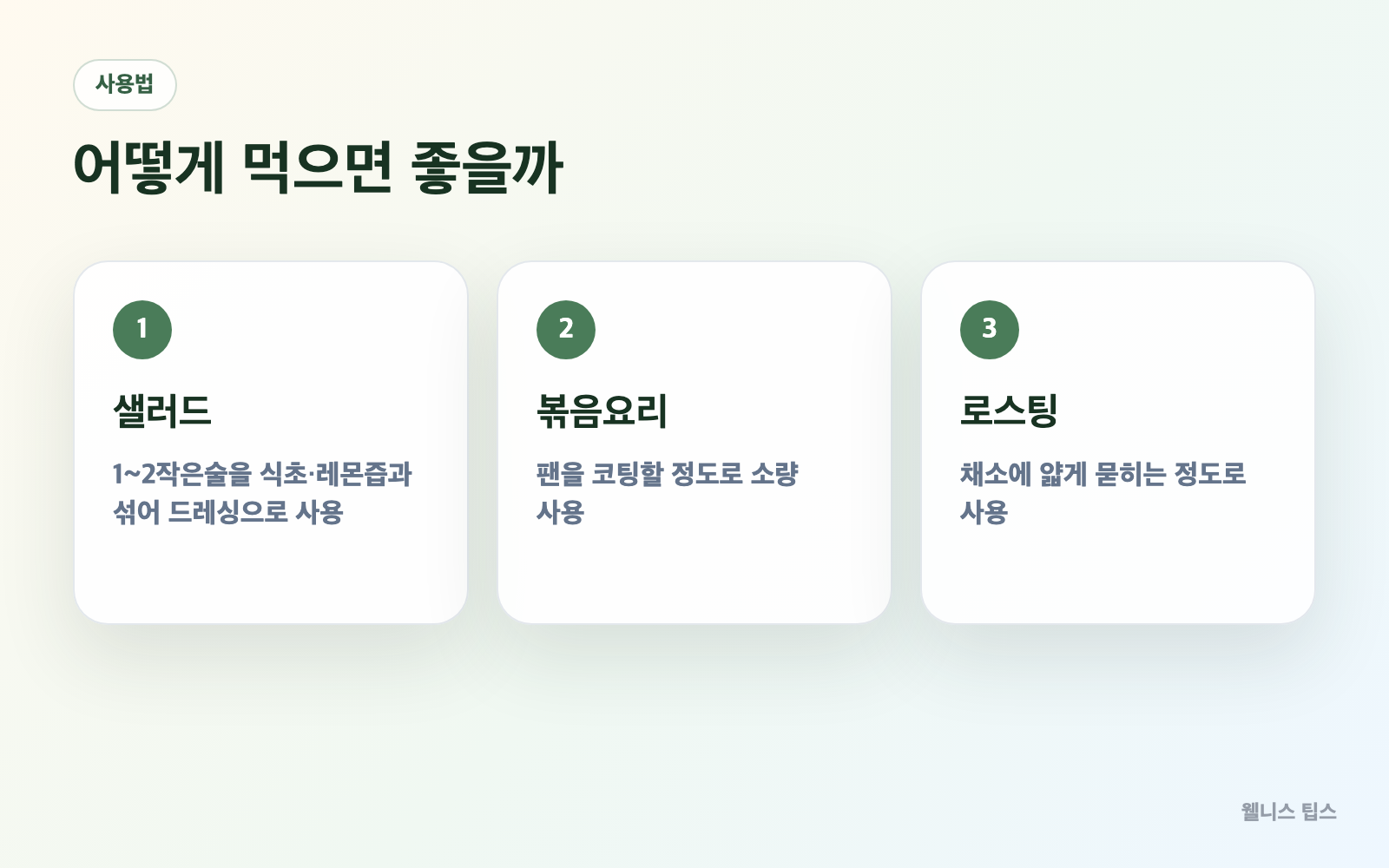 사용법

어떻게 먹으면 좋을까

1

샐러드

1~2작은술을 식초·레몬즙과 섞어 드레싱으로 사용

2

볶음요리

팬을 코팅할 정도로 소량 사용

3

로스팅

채소에 얇게 묻히는 정도로 사용

웰니스 팁스